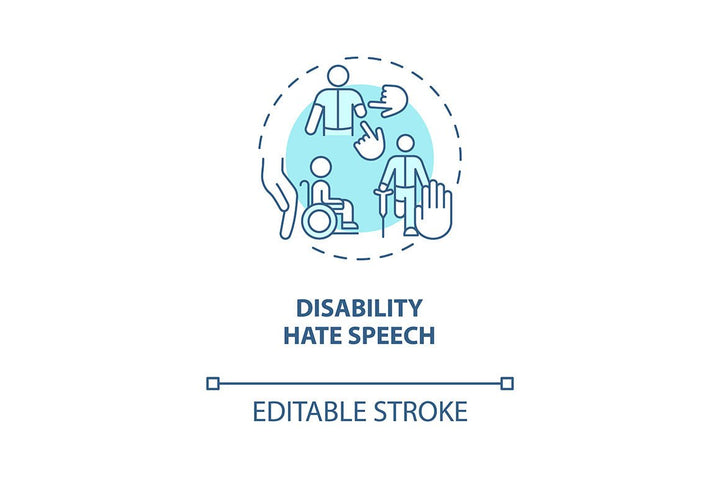 DISABILITY
HATE SPEECH

EDITABLE STROKE